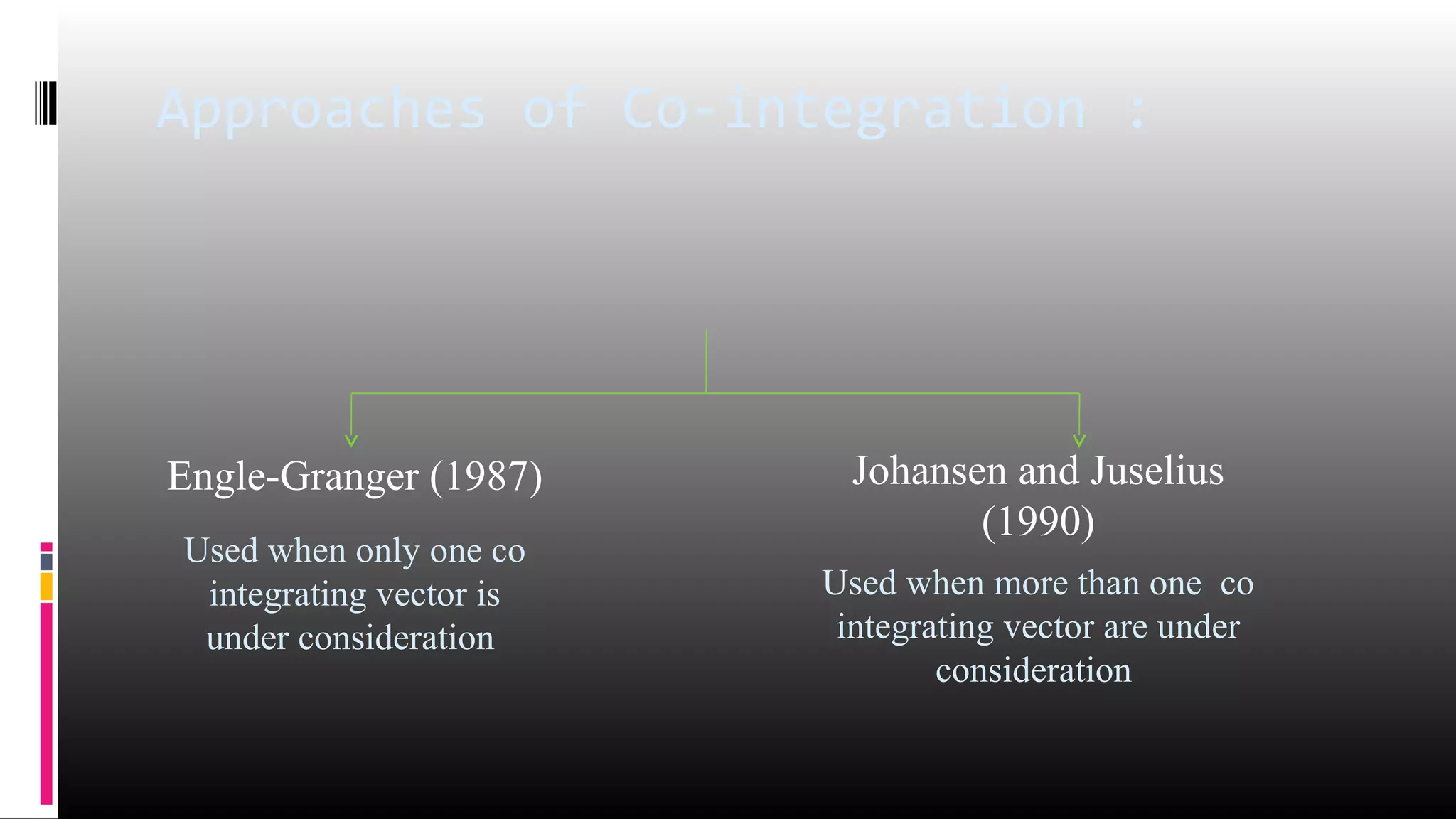 Approaches of Co-integration :

Engle-Granger (1987)

Used when only one co integrating vector is under consideration

Johansen and Juselius (1990)

Used when more than one co integrating vector are under consideration